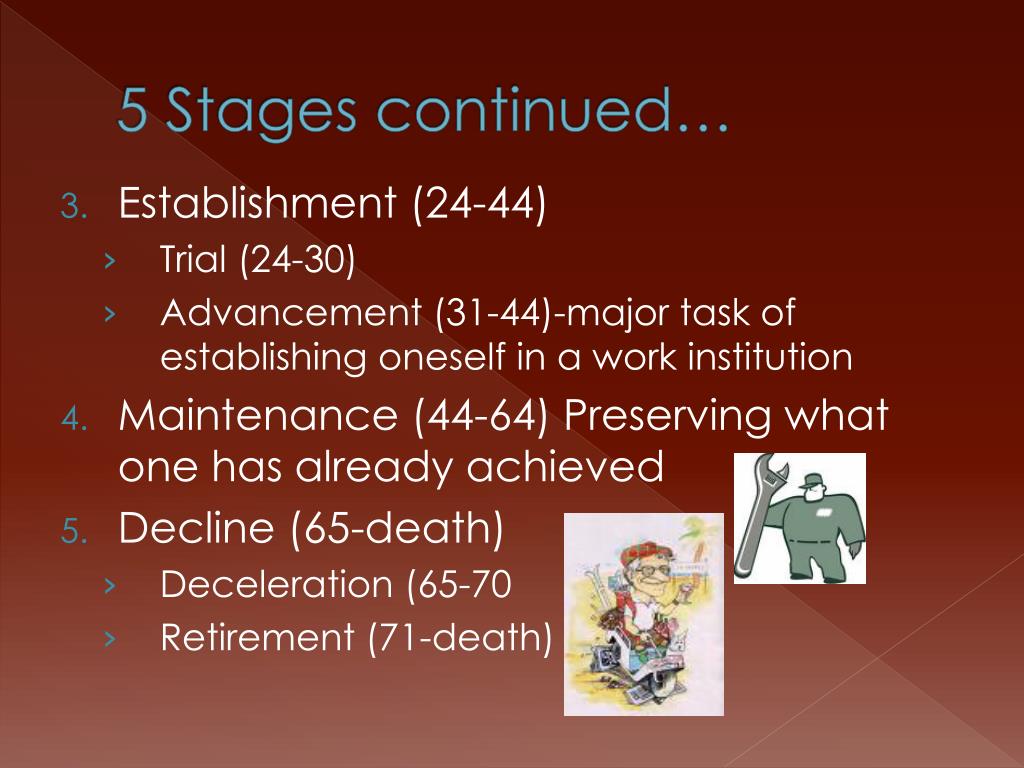 5 Stages continued…

3. Establishment (24-44)
› Trial (24-30)
› Advancement (31-44)-major task of establishing oneself in a work institution

4. Maintenance (44-64) Preserving what one has already achieved

5. Decline (65-death)
› Deceleration (65-70
› Retirement (71-death)